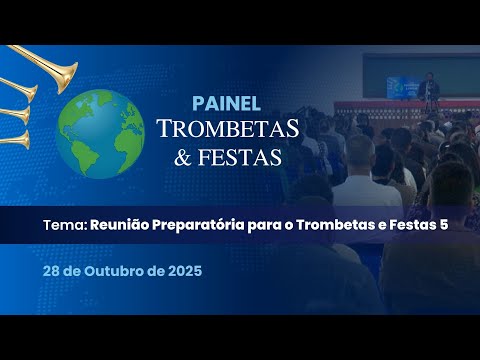 PAINEL
TROMBETAS
& FESTAS

Tema: Reunião Preparatória para o Trombetas e Festas 5

28 de Outubro de 2025